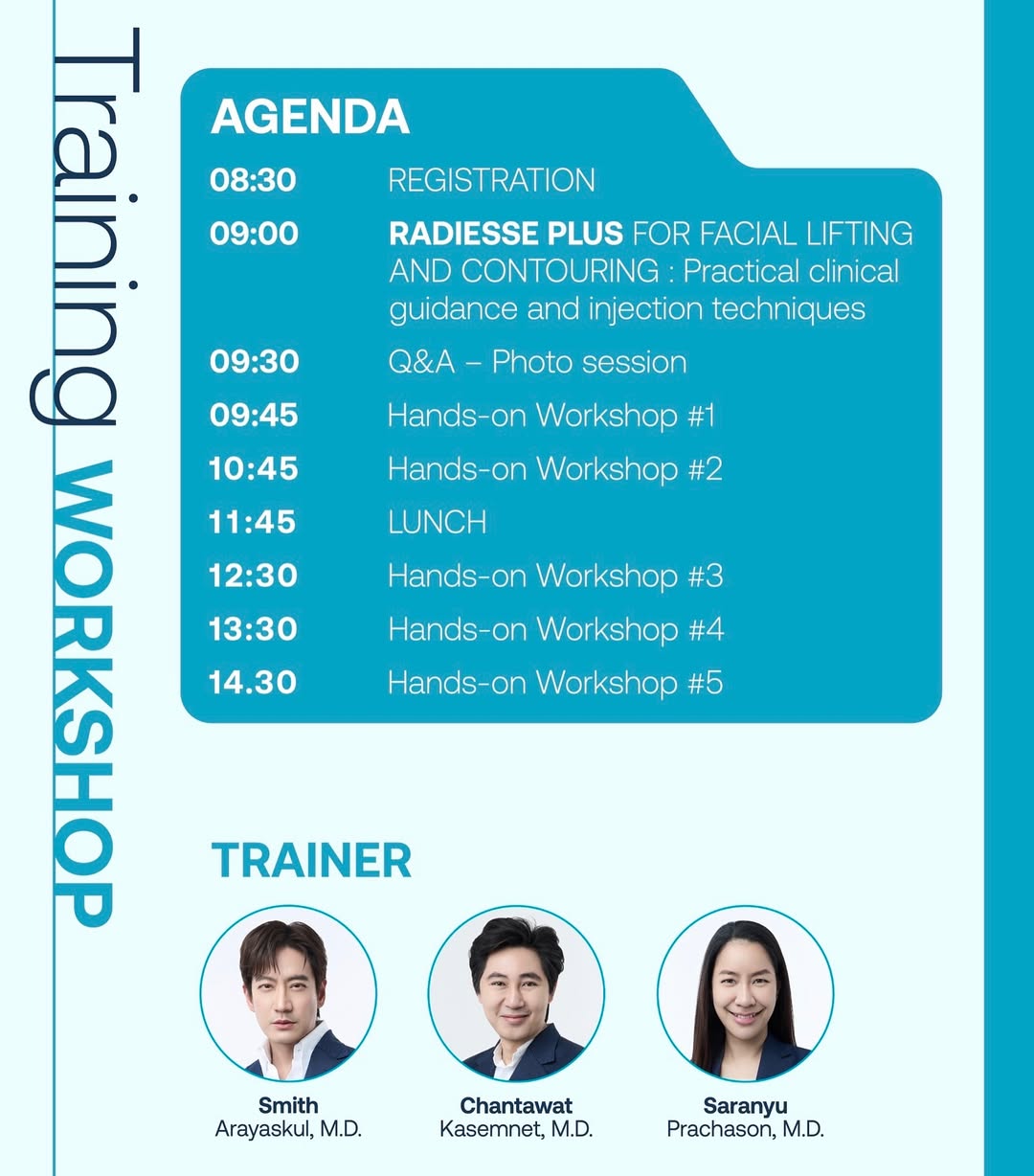 Training WORKSHOP

AGENDA

| | |
|---|---|
| 08:30 | REGISTRATION |
| 09:00 | RADIESSE PLUS FOR FACIAL LIFTING AND CONTOURING : Practical clinical guidance and injection techniques |
| 09:30 | Q&A – Photo session |
| 09:45 | Hands-on Workshop #1 |
| 10:45 | Hands-on Workshop #2 |
| 11:45 | LUNCH |
| 12:30 | Hands-on Workshop #3 |
| 13:30 | Hands-on Workshop #4 |
| 14.30 | Hands-on Workshop #5 |

TRAINER

Smith
Arayaskul, M.D.

Chantawat
Kasemnet, M.D.

Saranyu
Prachason, M.D.